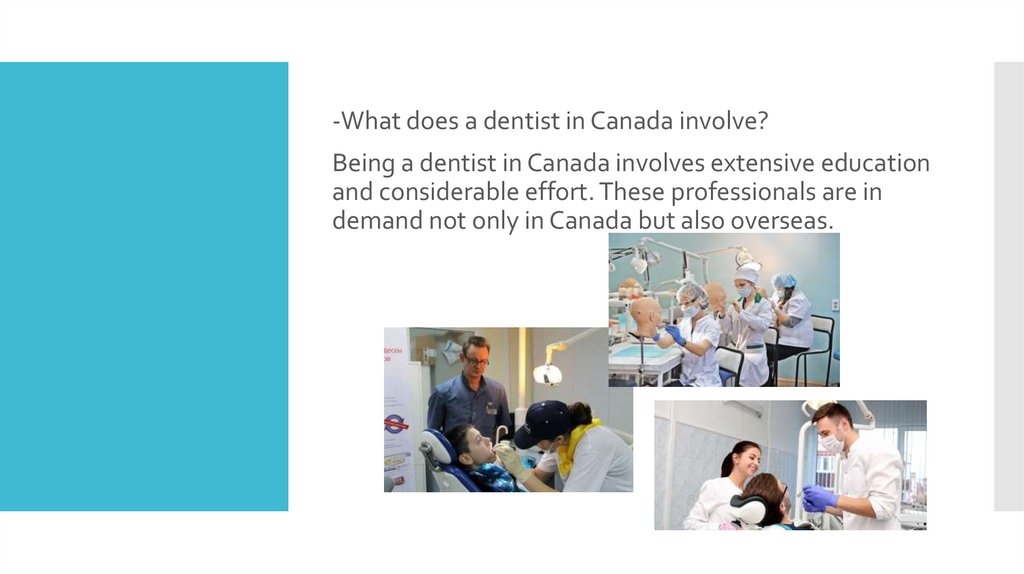 -What does a dentist in Canada involve?

Being a dentist in Canada involves extensive education and considerable effort. These professionals are in demand not only in Canada but also overseas.